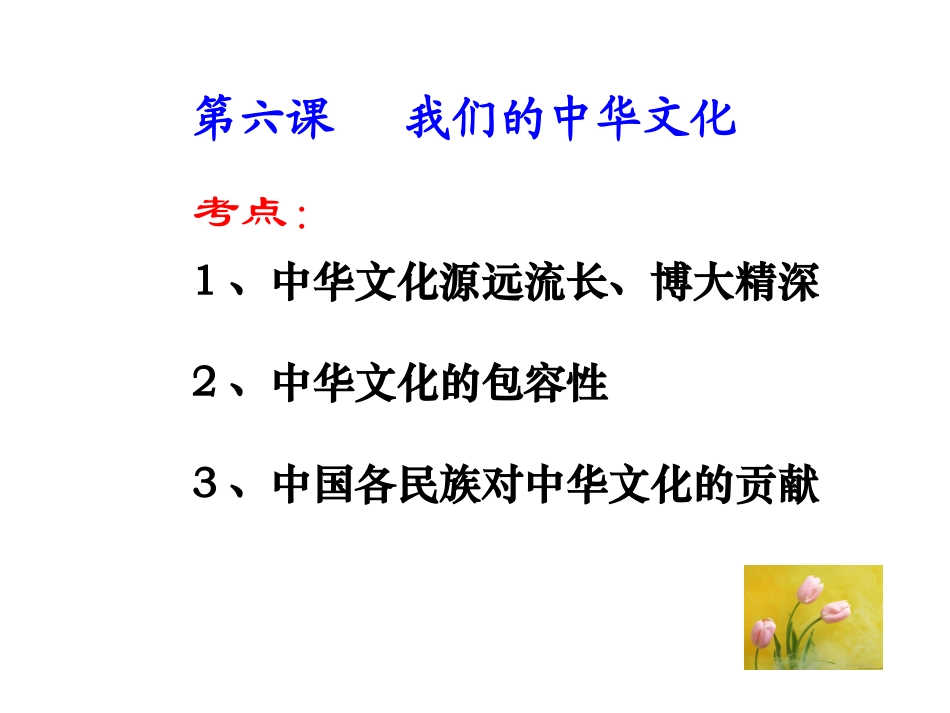 第六课　　我们的中华文化

考点：

１、中华文化源远流长、博大精深

２、中华文化的包容性

３、中国各民族对中华文化的贡献